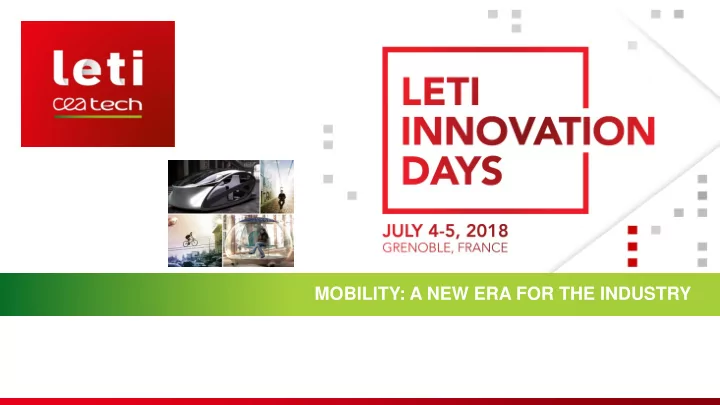 leti
cea tech

LETI INNOVATION DAYS

JULY 4-5, 2018
GRENOBLE, FRANCE

MOBILITY: A NEW ERA FOR THE INDUSTRY